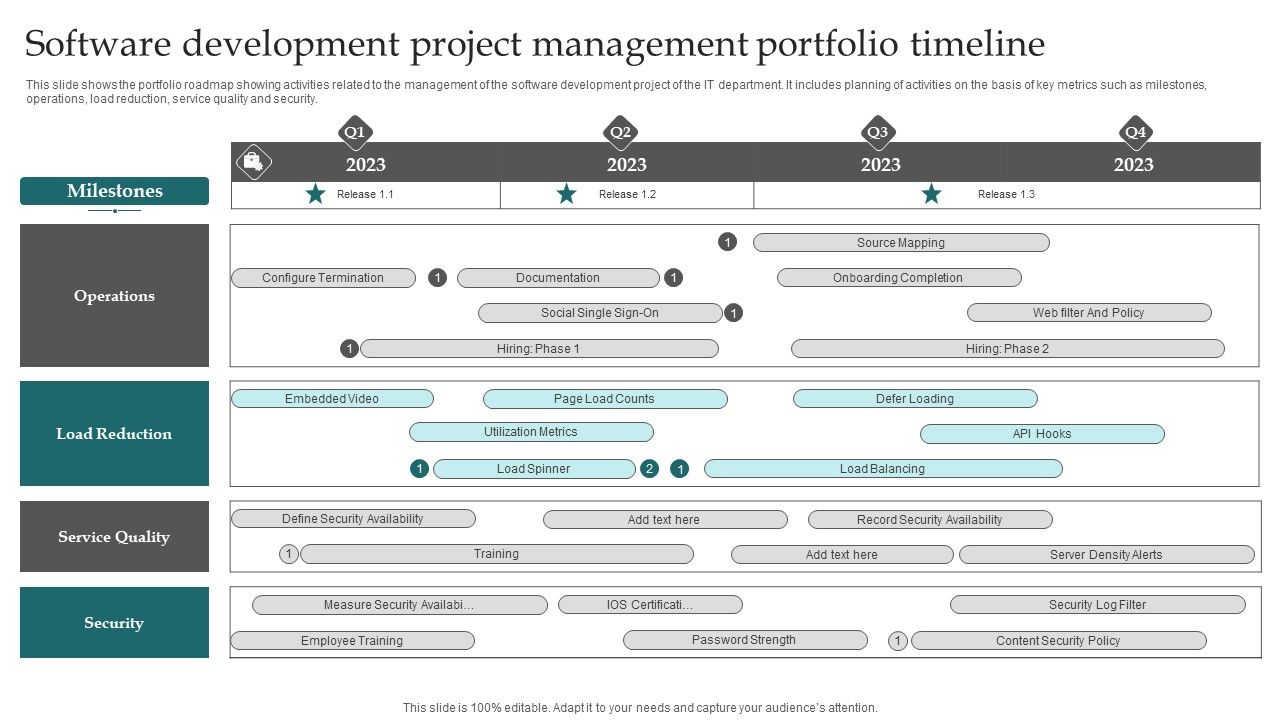 Software development project management portfolio timeline

This slide shows the portfolio roadmap showing activities related to the management of the software development project of the IT department. It includes planning of activities on the basis of key metrics such as milestones, operations, load reduction, service quality and security.

Q1 2023
Q2 2023
Q3 2023
Q4 2023

Milestones
Release 1.1
Release 1.2
Release 1.3

Operations
1 Source Mapping
Configure Termination
1 Documentation 1
Onboarding Completion
Social Single Sign-On 1
Web filter And Policy
1 Hiring: Phase 1
Hiring: Phase 2

Load Reduction
Embedded Video
Page Load Counts
Defer Loading
Utilization Metrics
API Hooks
1 Load Spinner 2
1 Load Balancing

Service Quality
Define Security Availability
Add text here
Record Security Availability
1 Training
Add text here
Server Density Alerts

Security
Measure Security Availabi…
IOS Certificati…
Security Log Filter
Employee Training
Password Strength
1 Content Security Policy

This slide is 100% editable. Adapt it to your needs and capture your audience's attention.